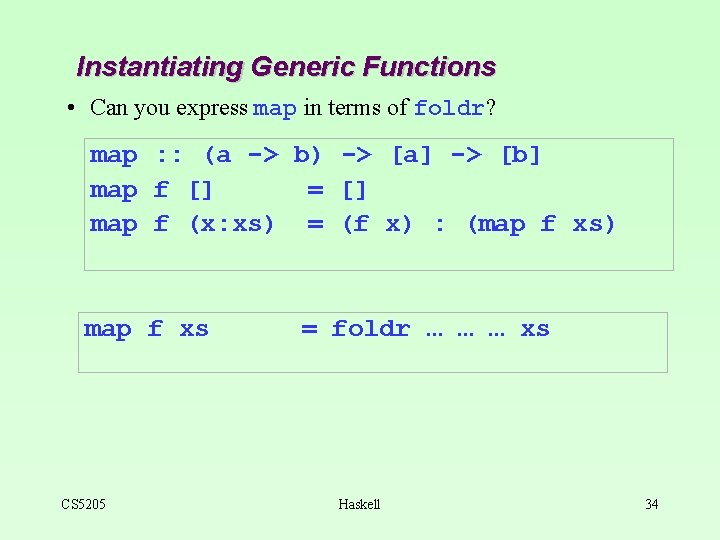 Instantiating Generic Functions

• Can you express map in terms of foldr?

map :: (a -> b) -> [a] -> [b]
map f []      = []
map f (x:xs)  = (f x) : (map f xs)

map f xs      = foldr … … … xs

CS5205

Haskell

34